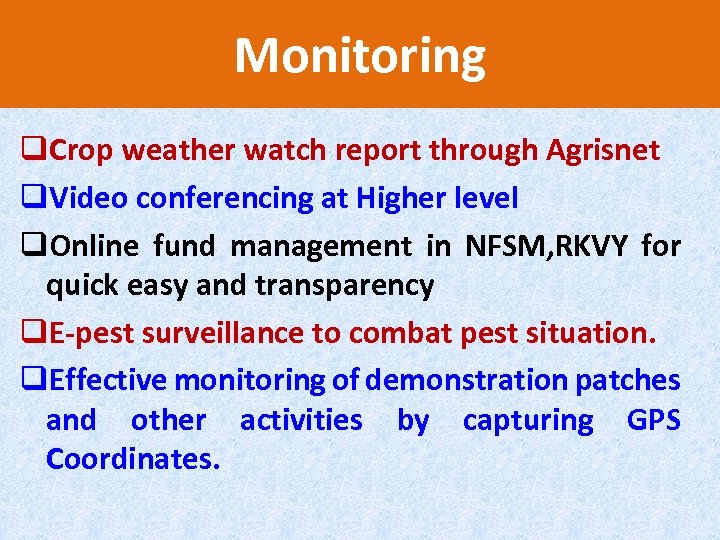 Monitoring

❑Crop weather watch report through Agrisnet

❑Video conferencing at Higher level

❑Online fund management in NFSM,RKVY for quick easy and transparency

❑E-pest surveillance to combat pest situation.

❑Effective monitoring of demonstration patches and other activities by capturing GPS Coordinates.